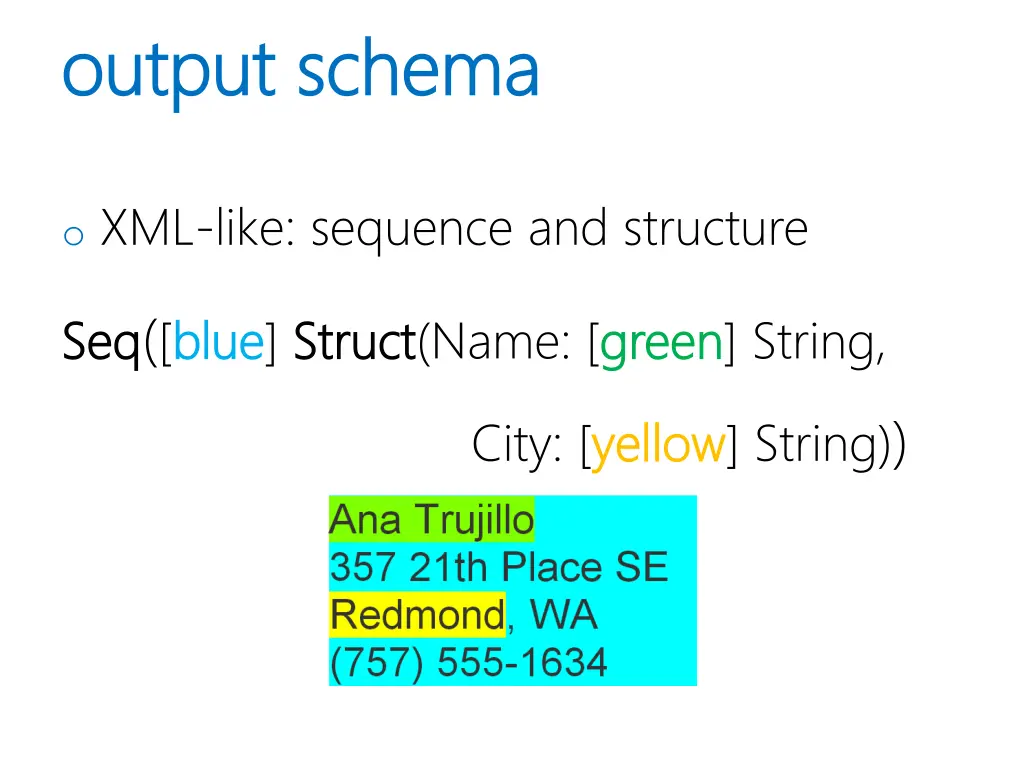 output schema

o XML-like: sequence and structure

Seq([blue] Struct(Name: [green] String,

City: [yellow] String))

Ana Trujillo
357 21th Place SE
Redmond, WA
(757) 555-1634